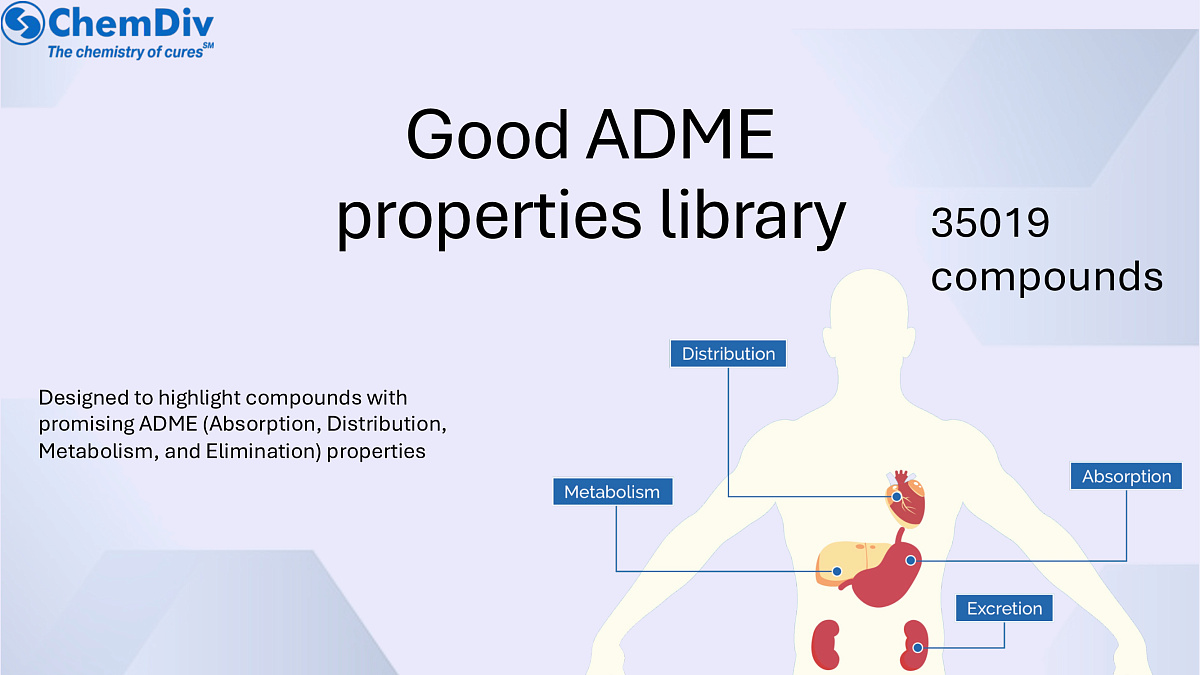 ChemDiv
The chemistry of cures℠

Good ADME properties library

35019 compounds

Designed to highlight compounds with promising ADME (Absorption, Distribution, Metabolism, and Elimination) properties

Distribution

Metabolism

Absorption

Excretion